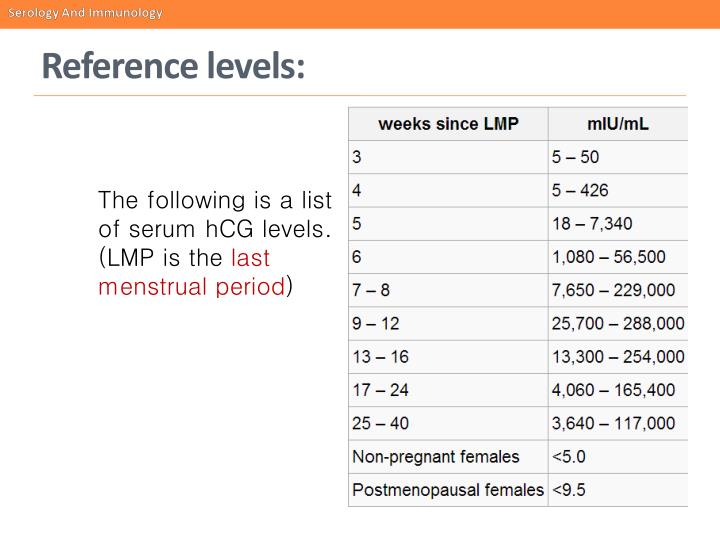 Serology And Immunology

Reference levels:

The following is a list of serum hCG levels. (LMP is the last menstrual period)

| weeks since LMP | mIU/mL |
|---|---|
| 3 | 5 – 50 |
| 4 | 5 – 426 |
| 5 | 18 – 7,340 |
| 6 | 1,080 – 56,500 |
| 7 – 8 | 7,650 – 229,000 |
| 9 – 12 | 25,700 – 288,000 |
| 13 – 16 | 13,300 – 254,000 |
| 17 – 24 | 4,060 – 165,400 |
| 25 – 40 | 3,640 – 117,000 |
| Non-pregnant females | <5.0 |
| Postmenopausal females | <9.5 |